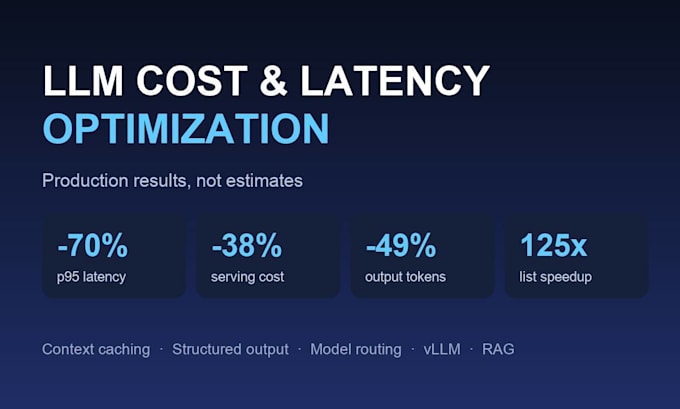 LLM COST & LATENCY
OPTIMIZATION

Production results, not estimates

-70%
p95 latency

-38%
serving cost

-49%
output tokens

125x
list speedup

Context caching · Structured output · Model routing · vLLM · RAG